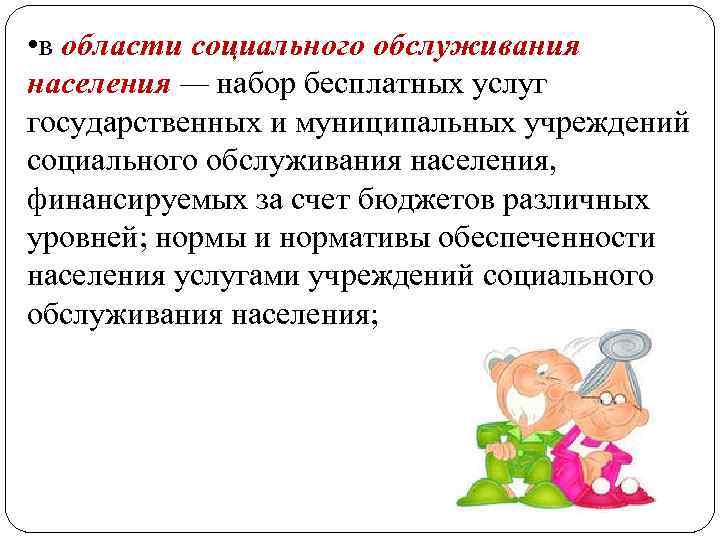 •в области социального обслуживания населения — набор бесплатных услуг государственных и муниципальных учреждений социального обслуживания населения, финансируемых за счет бюджетов различных уровней; нормы и нормативы обеспеченности населения услугами учреждений социального обслуживания населения;